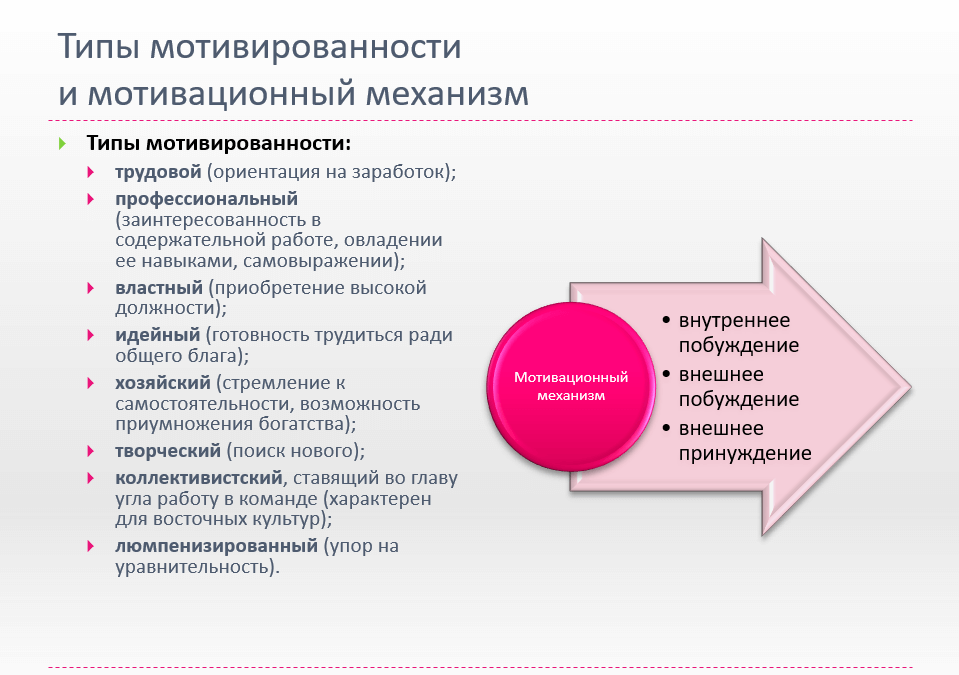 Типы мотивированности и мотивационный механизм

Типы мотивированности:

трудовой (ориентация на заработок);

профессиональный (заинтересованность в содержательной работе, овладении ее навыками, самовыражении);

властный (приобретение высокой должности);

идейный (готовность трудиться ради общего блага);

хозяйский (стремление к самостоятельности, возможность приумножения богатства);

творческий (поиск нового);

коллективистский, ставящий во главу угла работу в команде (характерен для восточных культур);

люмпенизированный (упор на уравнительность).

Мотивационный механизм

• внутреннее побуждение
• внешнее побуждение
• внешнее принуждение